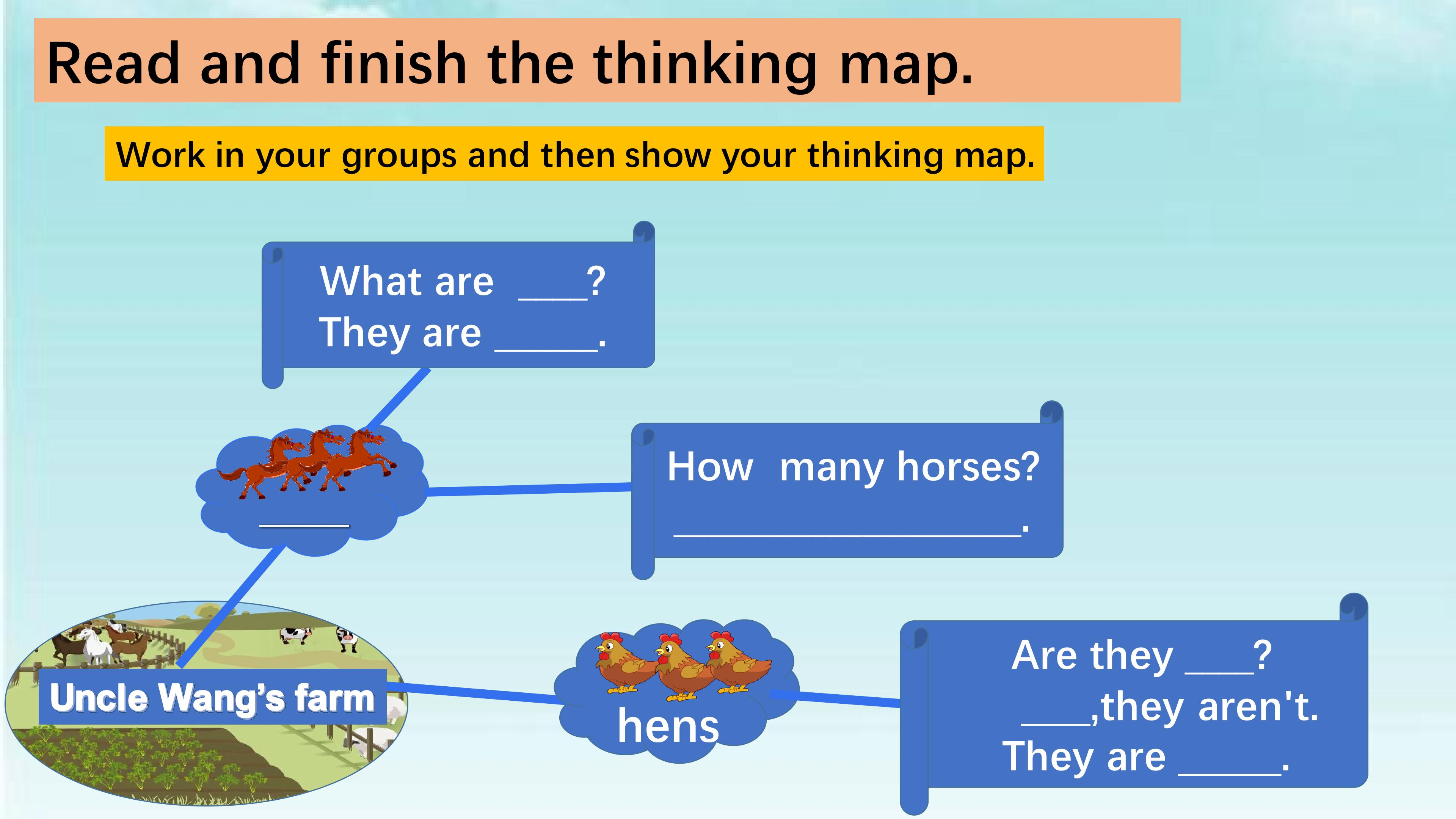 Read and finish the thinking map.

Work in your groups and then show your thinking map.

What are ____?
They are ____.

____

How many horses?
____.

Uncle Wang's farm

hens

Are they ____?
____,they aren't.
They are ____.